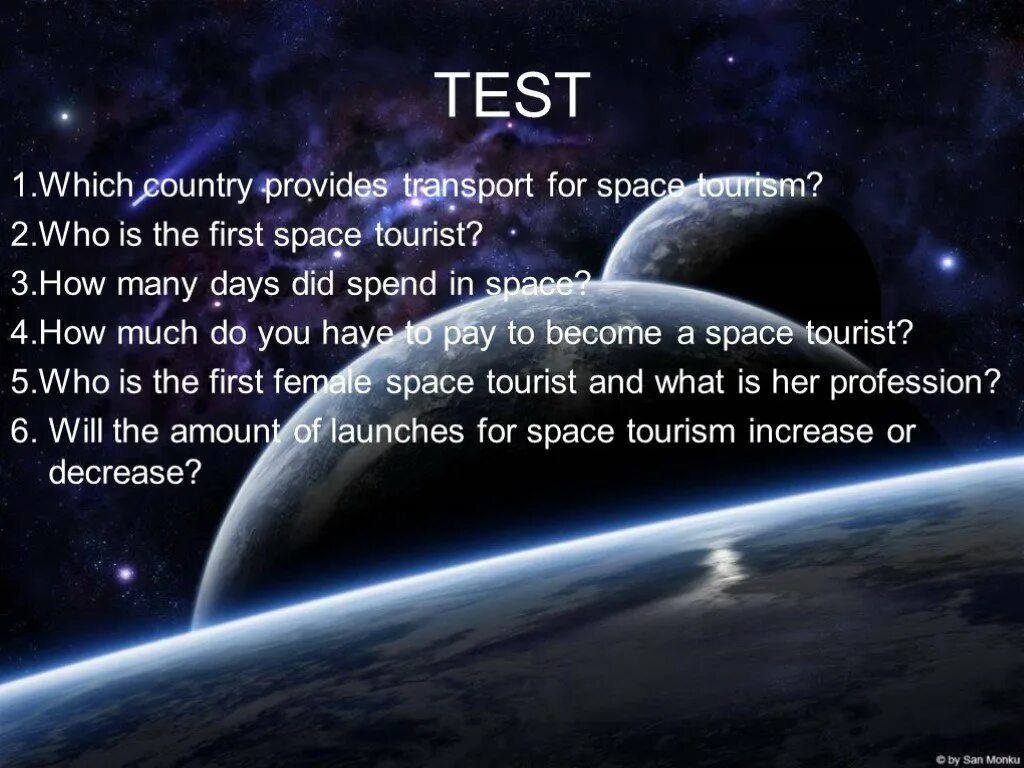 TEST

1.Which country provides transport for space tourism?

2.Who is the first space tourist?

3.How many days did spend in space?

4.How much do you have to pay to become a space tourist?

5.Who is the first female space tourist and what is her profession?

6. Will the amount of launches for space tourism increase or decrease?

© by San Monku